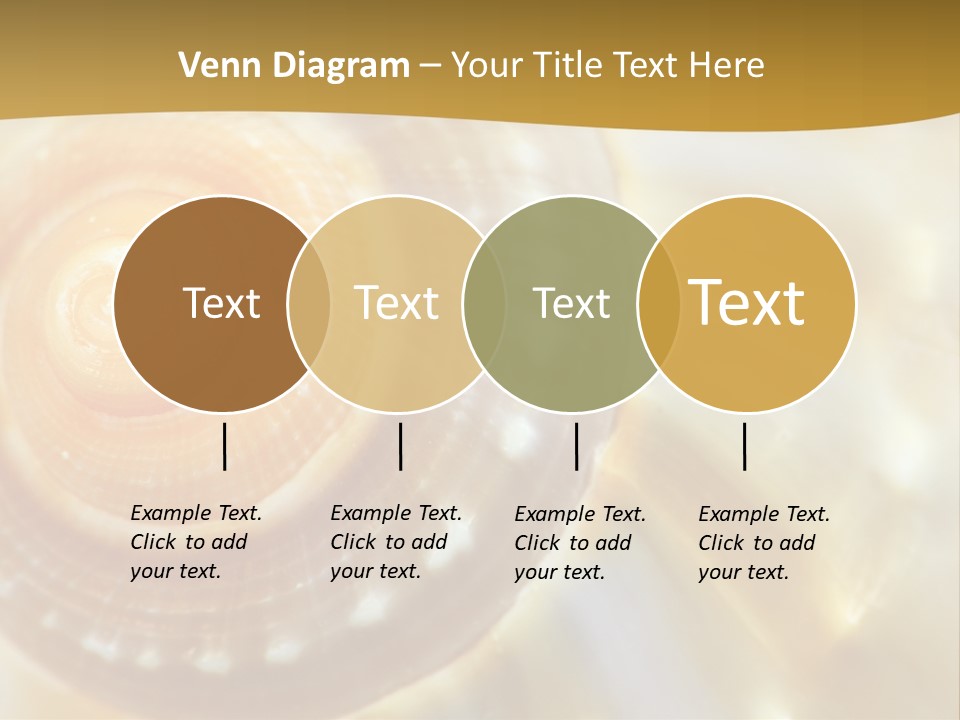 Venn Diagram – Your Title Text Here

Text

Text

Text

Text

Example Text. Click to add your text.

Example Text. Click to add your text.

Example Text. Click to add your text.

Example Text. Click to add your text.